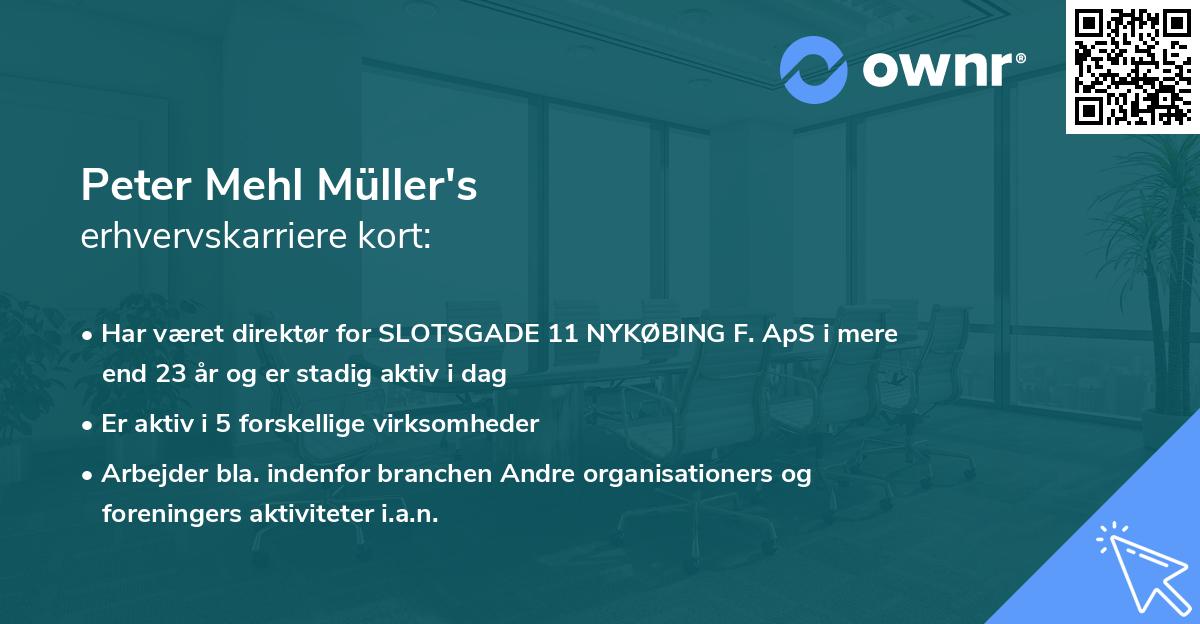 ownr®

Peter Mehl Müller's
erhvervskarriere kort:

• Har været direktør for SLOTSGADE 11 NYKØBING F. ApS i mere end 23 år og er stadig aktiv i dag
• Er aktiv i 5 forskellige virksomheder
• Arbejder bla. indenfor branchen Andre organisationers og foreningers aktiviteter i.a.n.